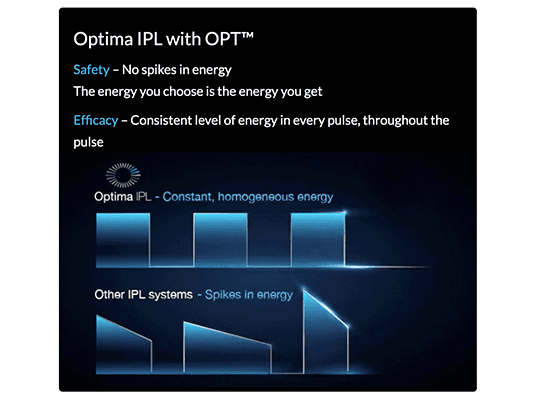 Optima IPL with OPT™

Safety – No spikes in energy
The energy you choose is the energy you get

Efficacy – Consistent level of energy in every pulse, throughout the pulse

Optima IPL - Constant, homogeneous energy

Other IPL systems - Spikes in energy